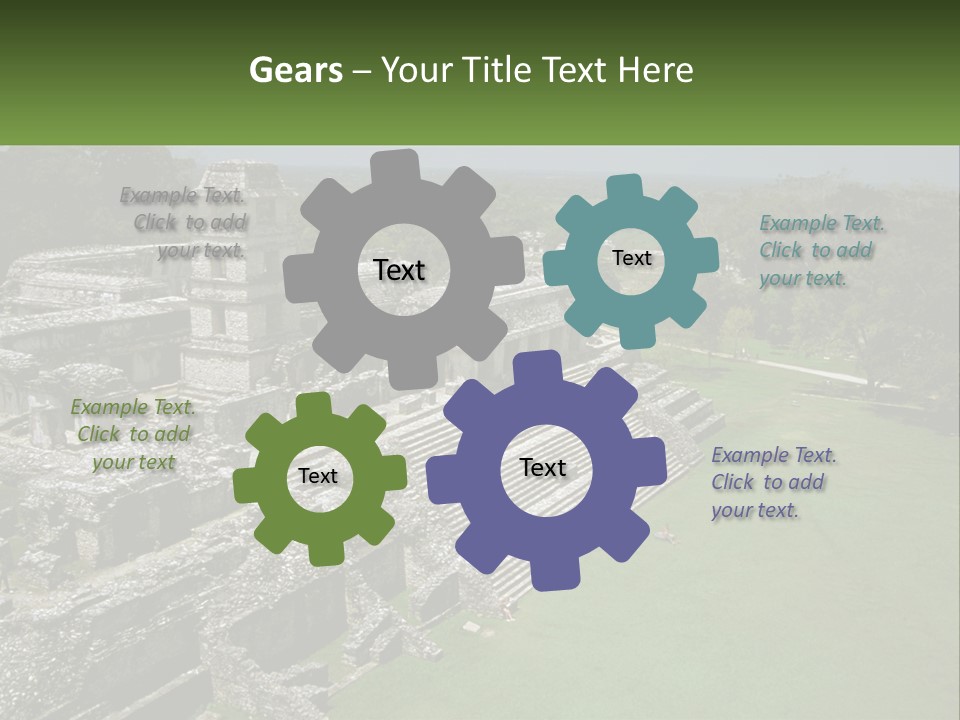 Gears – Your Title Text Here

Example Text. Click to add your text.

Text

Text

Example Text. Click to add your text.

Example Text. Click to add your text

Text

Text

Example Text. Click to add your text.